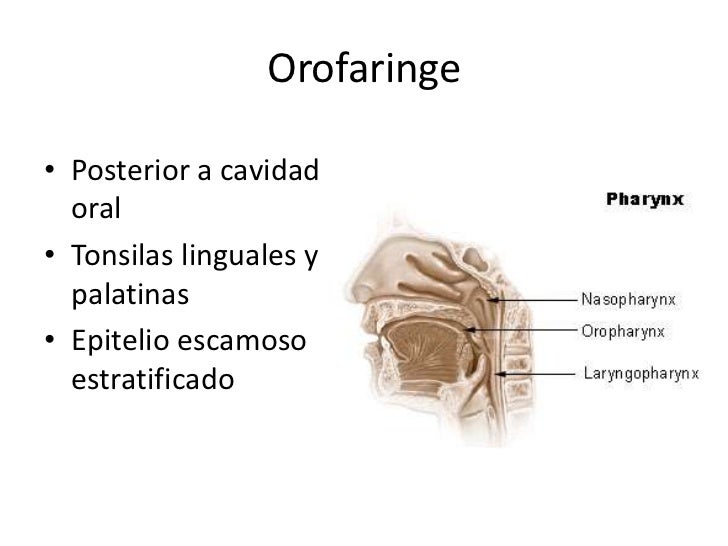 Orofaringe

• Posterior a cavidad oral
• Tonsilas linguales y palatinas
• Epitelio escamoso estratificado

Pharynx

Nasopharynx
Oropharynx
Laryngopharynx